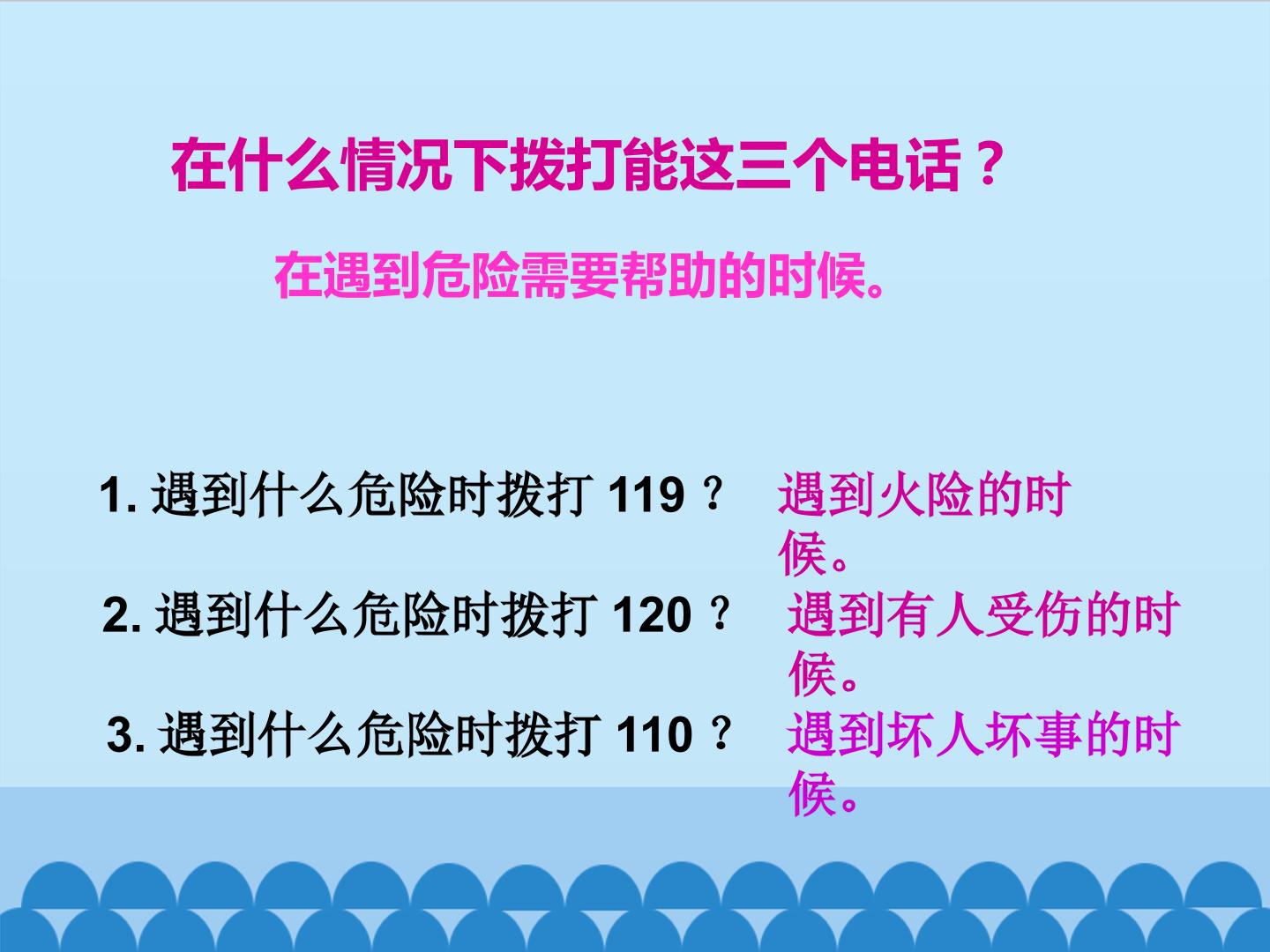 在什么情况下拨打能这三个电话？

在遇到危险需要帮助的时候。

1.遇到什么危险时拨打119？ 遇到火险的时候。

2.遇到什么危险时拨打120？ 遇到有人受伤的时候。

3.遇到什么危险时拨打110？ 遇到坏人坏事的时候。